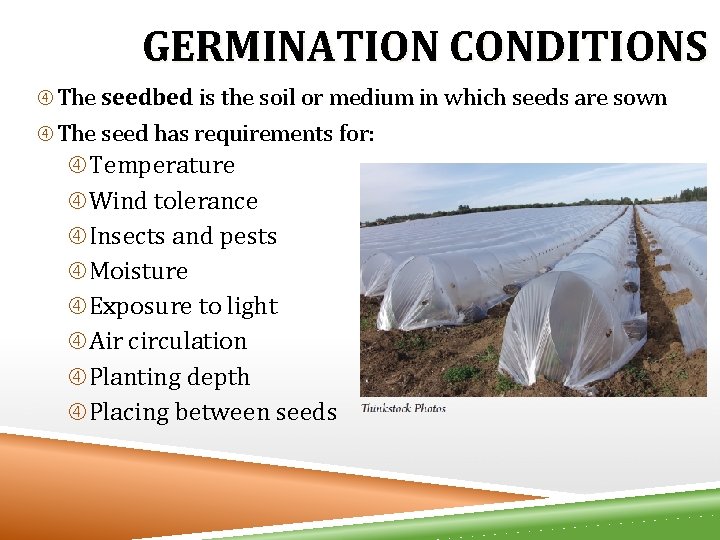 GERMINATION CONDITIONS

④ The **seedbed** is the soil or medium in which seeds are sown

④ The seed has requirements for:

④ Temperature

④ Wind tolerance

④ Insects and pests

④ Moisture

④ Exposure to light

④ Air circulation

④ Planting depth

④ Placing between seeds

Thinkstock Photos